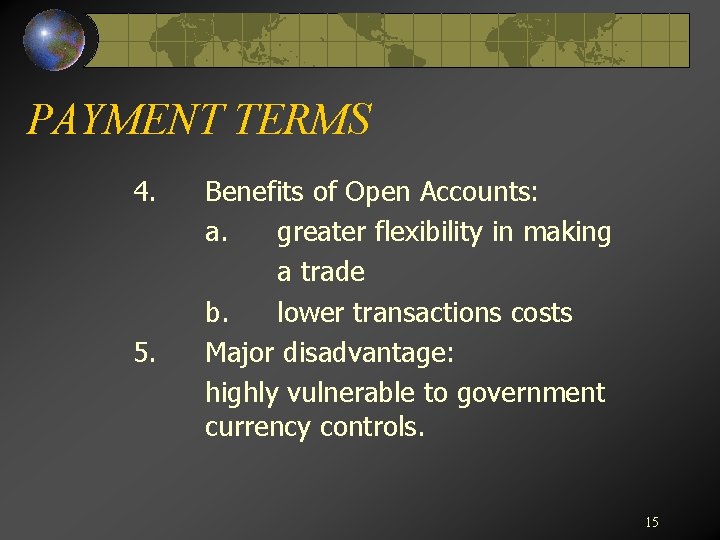 PAYMENT TERMS

4. Benefits of Open Accounts:

a. greater flexibility in making a trade

b. lower transactions costs

5. Major disadvantage:

highly vulnerable to government currency controls.

15